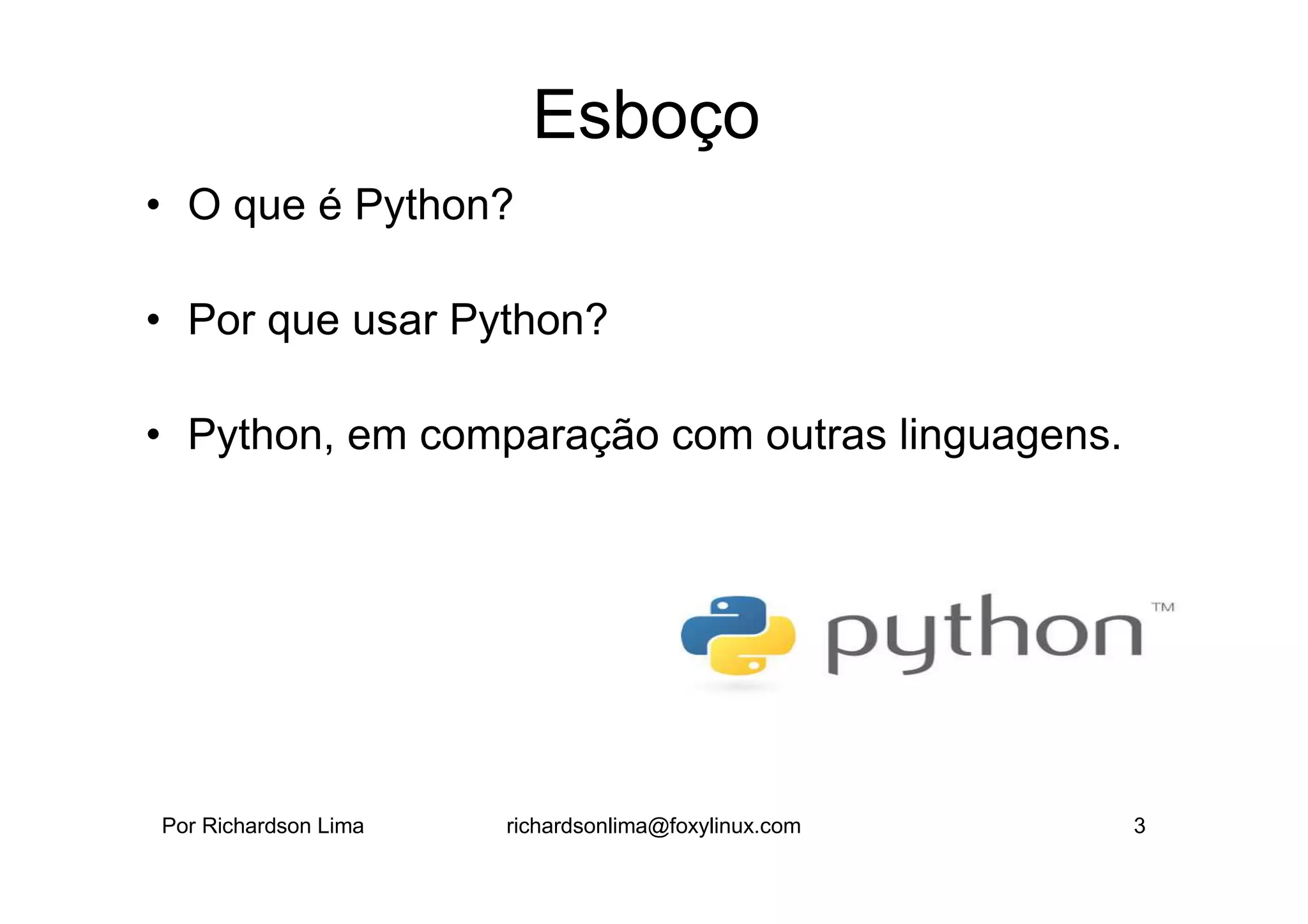 Esboço

• O que é Python?

• Por que usar Python?

• Python, em comparação com outras linguagens.

python™

Por Richardson Lima richardsonlima@foxylinux.com 3